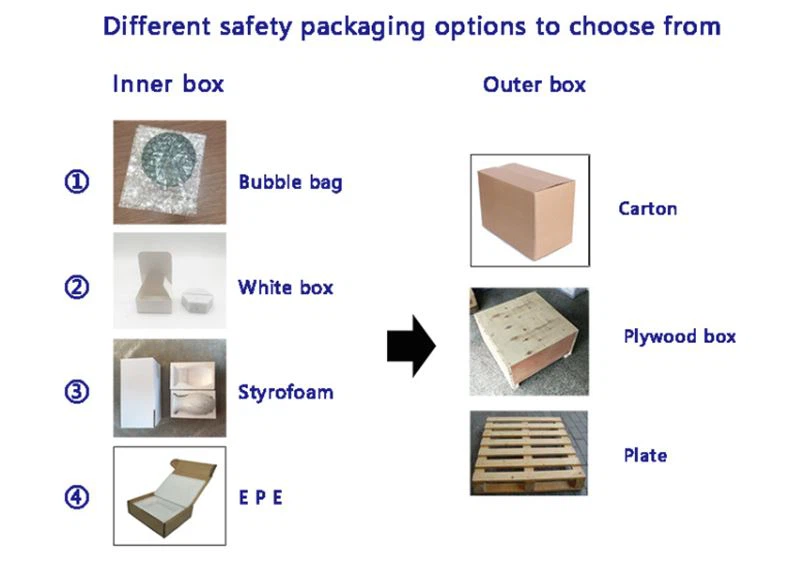 Different safety packaging options to choose from

Inner box

① Bubble bag

② White box

③ Styrofoam

④ E P E

Outer box

Carton

Plywood box

Plate